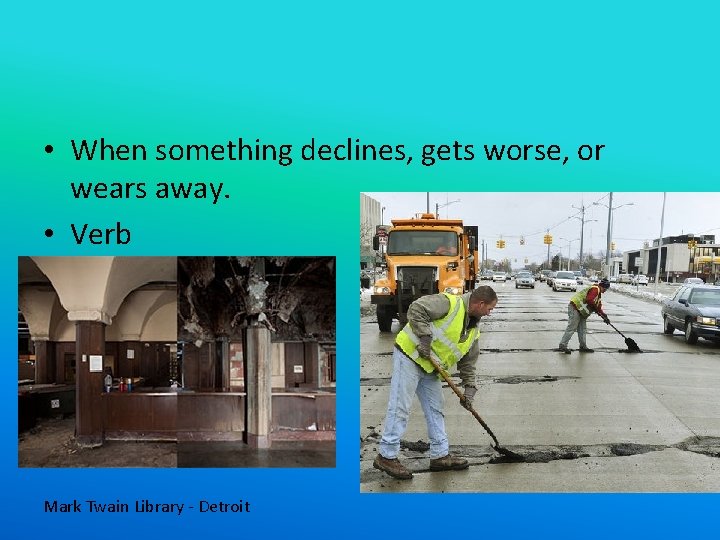 • When something declines, gets worse, or wears away.

• Verb

Mark Twain Library - Detroit